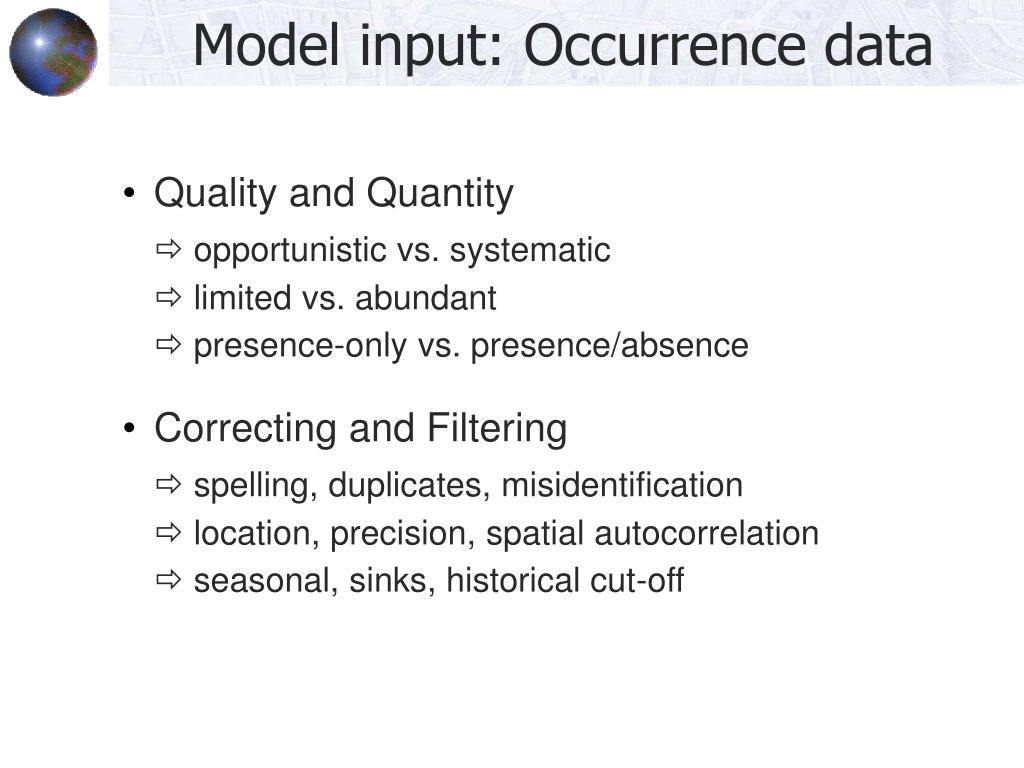 Model input: Occurrence data

• Quality and Quantity
⇨ opportunistic vs. systematic
⇨ limited vs. abundant
⇨ presence-only vs. presence/absence

• Correcting and Filtering
⇨ spelling, duplicates, misidentification
⇨ location, precision, spatial autocorrelation
⇨ seasonal, sinks, historical cut-off